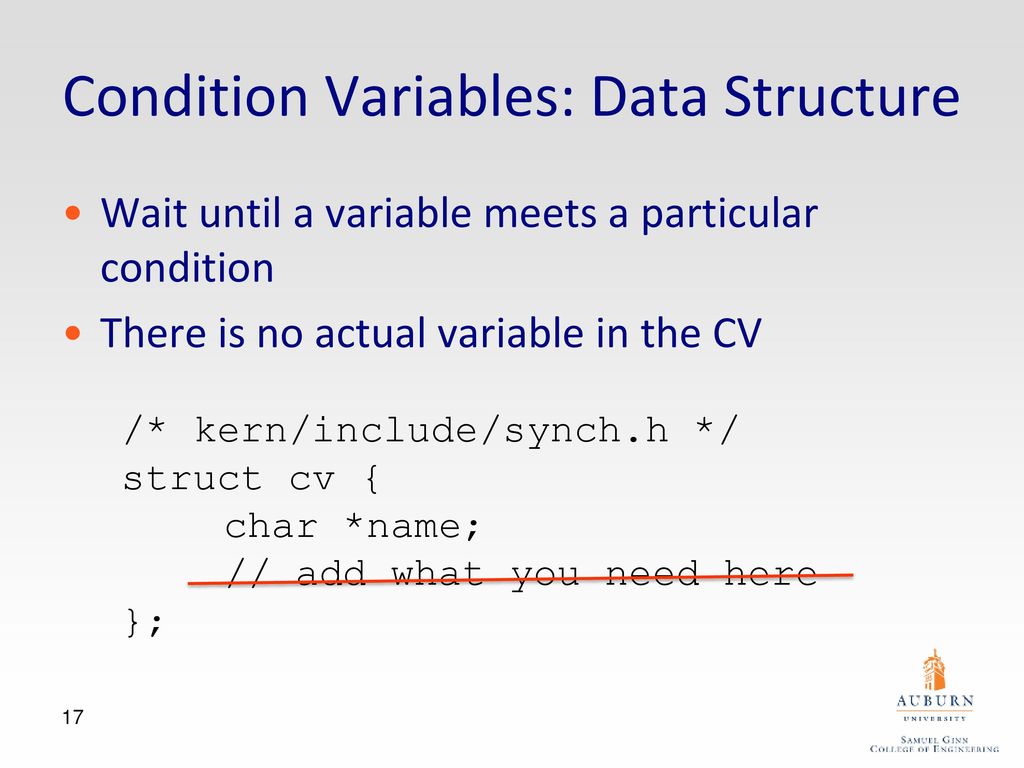 Condition Variables: Data Structure

• Wait until a variable meets a particular condition
• There is no actual variable in the CV

/* kern/include/synch.h */
struct cv {
    char *name;
    // add what you need here
};

17

AUBURN
UNIVERSITY
SAMUEL GINN
COLLEGE OF ENGINEERING